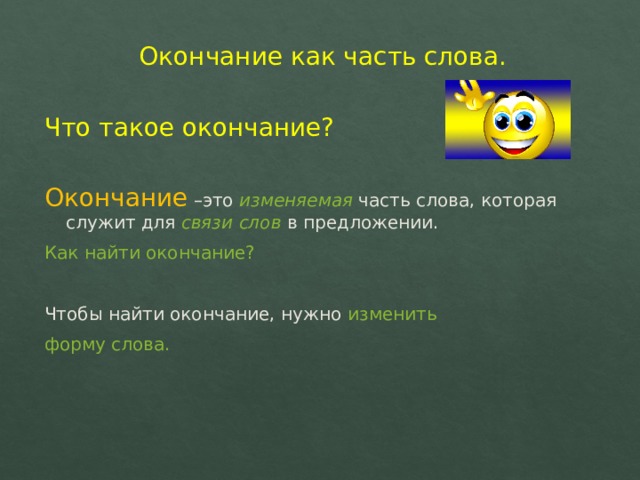 Окончание как часть слова.

Что такое окончание?

Окончание –это изменяемая часть слова, которая служит для связи слов в предложении.

Как найти окончание?

Чтобы найти окончание, нужно изменить форму слова.